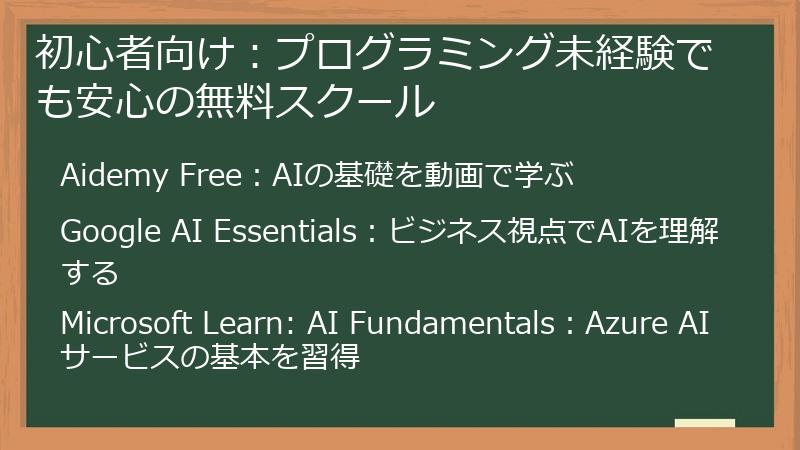 初心者向け：プログラミング未経験でも安心の無料スクール

Aidemy Free：AIの基礎を動画で学ぶ

Google AI Essentials：ビジネス視点でAIを理解する

Microsoft Learn: AI Fundamentals：Azure AIサービスの基本を習得